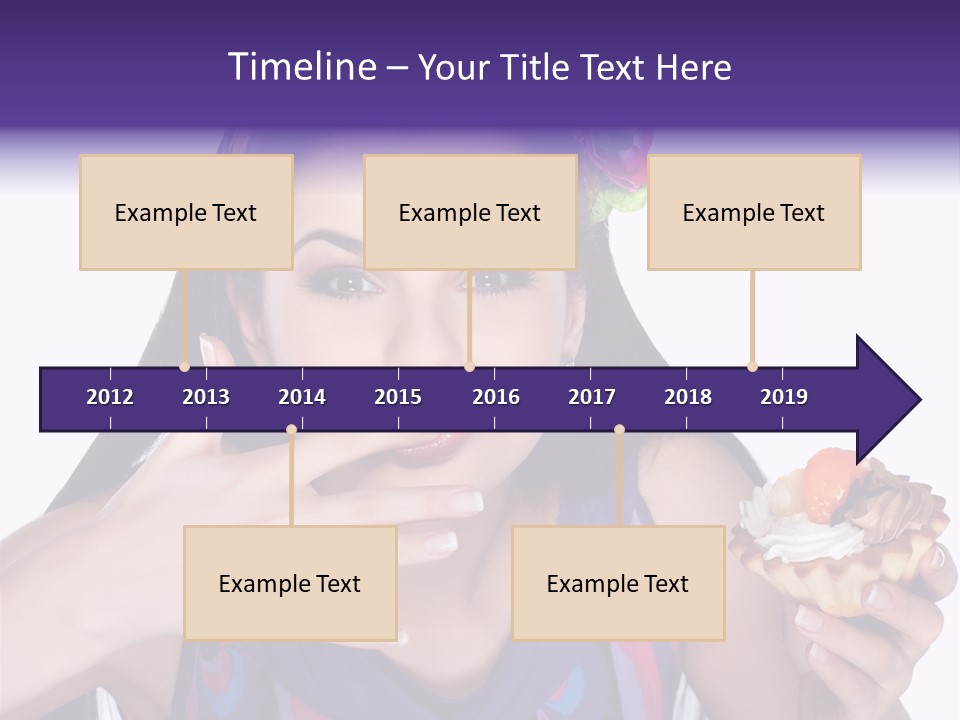 Timeline – Your Title Text Here

Example Text

Example Text

Example Text

2012 2013 2014 2015 2016 2017 2018 2019

Example Text

Example Text